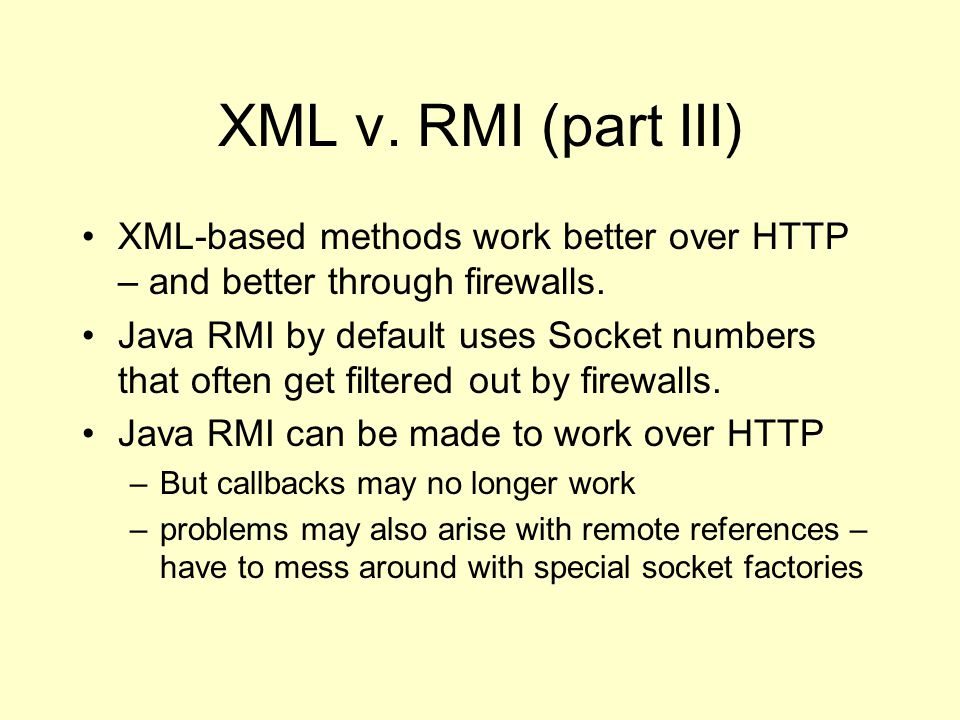 XML v. RMI (part III)

• XML-based methods work better over HTTP – and better through firewalls.
• Java RMI by default uses Socket numbers that often get filtered out by firewalls.
• Java RMI can be made to work over HTTP
– But callbacks may no longer work
– problems may also arise with remote references – have to mess around with special socket factories